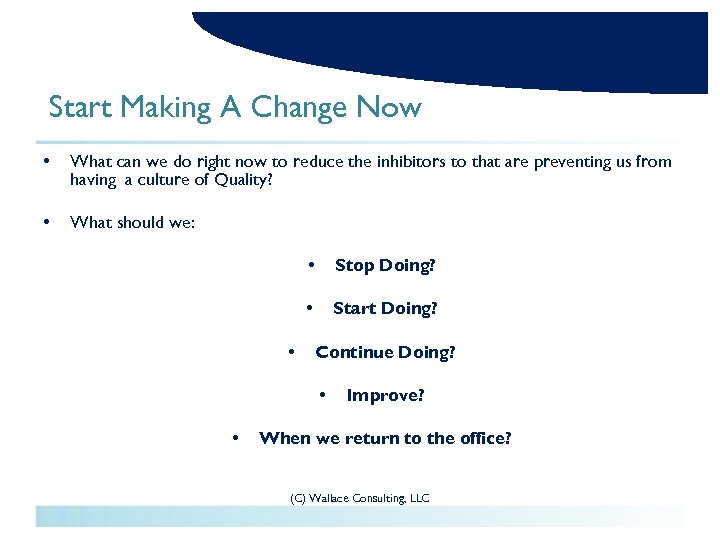 Start Making A Change Now

• What can we do right now to reduce the inhibitors to that are preventing us from having a culture of Quality?

• What should we:

• Stop Doing?

• Start Doing?

• Continue Doing?

• Improve?

• When we return to the office?

(C) Wallace Consulting, LLC